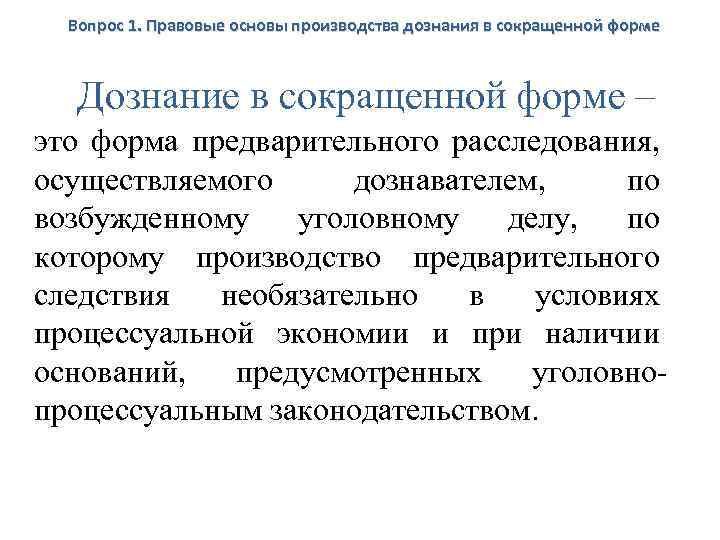 Вопрос 1. Правовые основы производства дознания в сокращенной форме

Дознание в сокращенной форме – это форма предварительного расследования, осуществляемого дознавателем, по возбужденному уголовному делу, по которому производство предварительного следствия необязательно в условиях процессуальной экономии и при наличии оснований, предусмотренных уголовно-процессуальным законодательством.